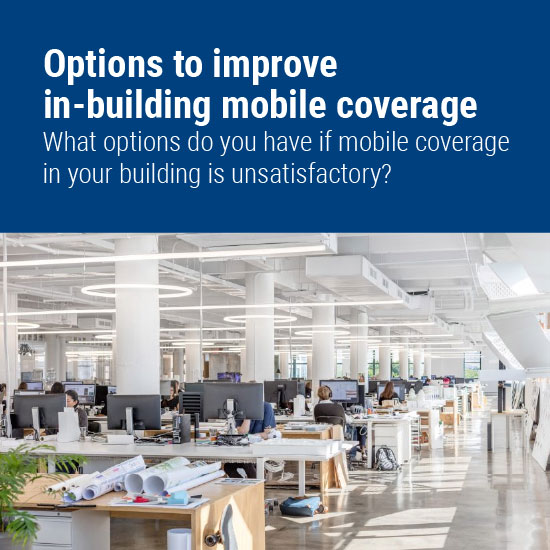 Options to improve in-building mobile coverage

What options do you have if mobile coverage in your building is unsatisfactory?